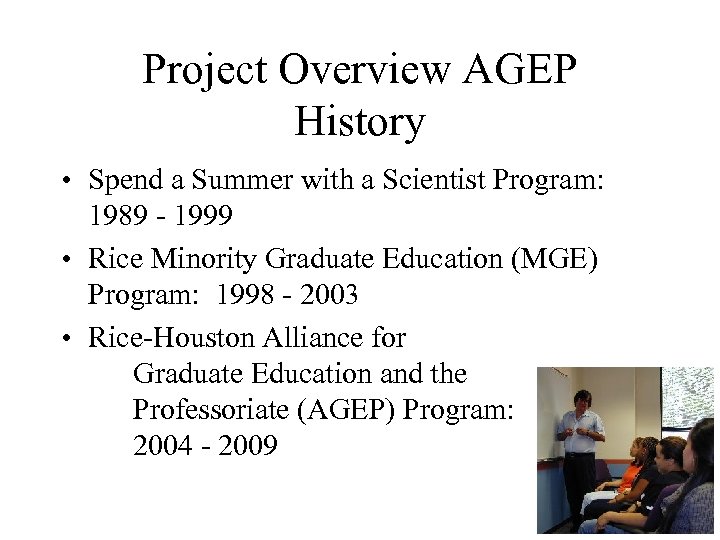 Project Overview AGEP History

• Spend a Summer with a Scientist Program: 1989 - 1999

• Rice Minority Graduate Education (MGE) Program: 1998 - 2003

• Rice-Houston Alliance for Graduate Education and the Professoriate (AGEP) Program: 2004 - 2009